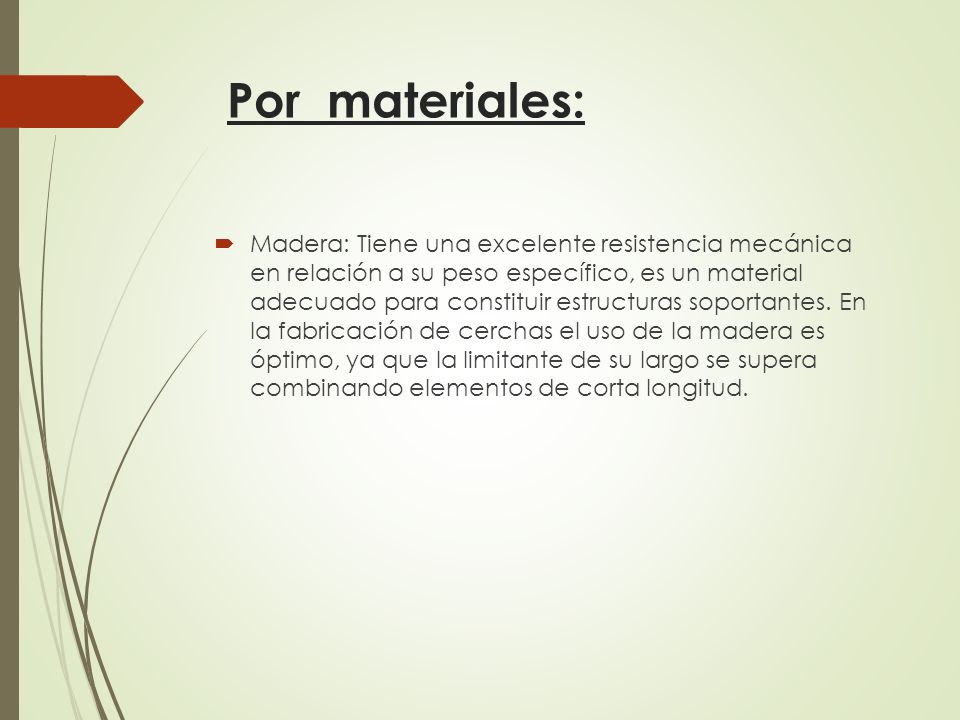 Por materiales:

Madera: Tiene una excelente resistencia mecánica en relación a su peso específico, es un material adecuado para constituir estructuras soportantes. En la fabricación de cerchas el uso de la madera es óptimo, ya que la limitante de su largo se supera combinando elementos de corta longitud.